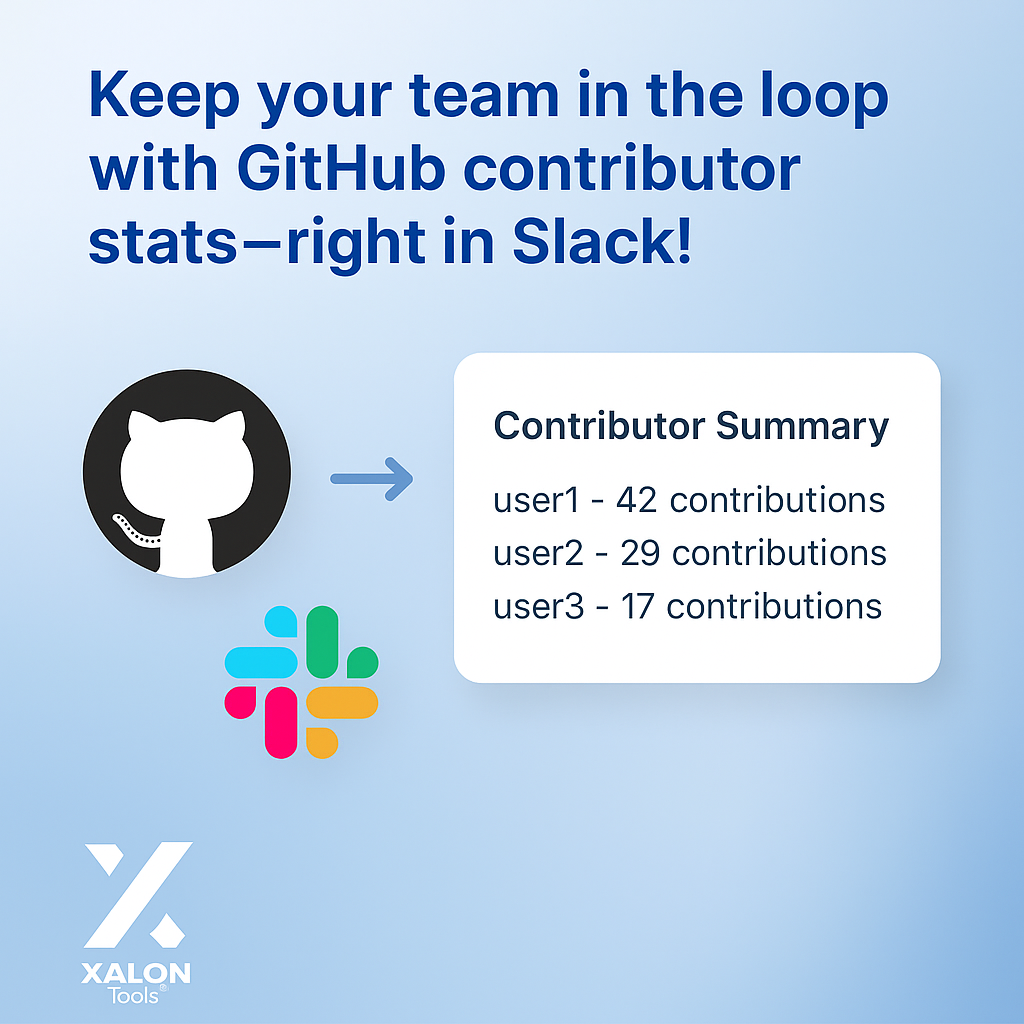 Keep your team in the loop with GitHub contributor stats—right in Slack!

Contributor Summary

user1 - 42 contributions
user2 - 29 contributions
user3 - 17 contributions

XALON
Tools®